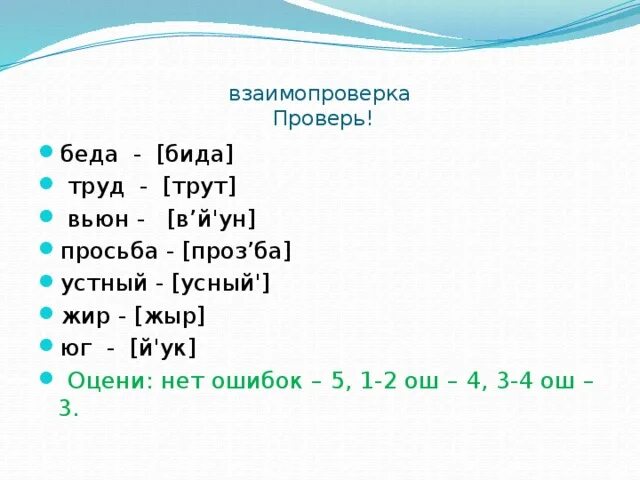 взаимопроверка
Проверь!

беда - [бида]
труд - [трут]
вьюн - [в’й'ун]
просьба - [проз’ба]
устный - [усный']
жир - [жыр]
юг - [й'ук]
Оцени: нет ошибок – 5, 1-2 ош – 4, 3-4 ош – 3.